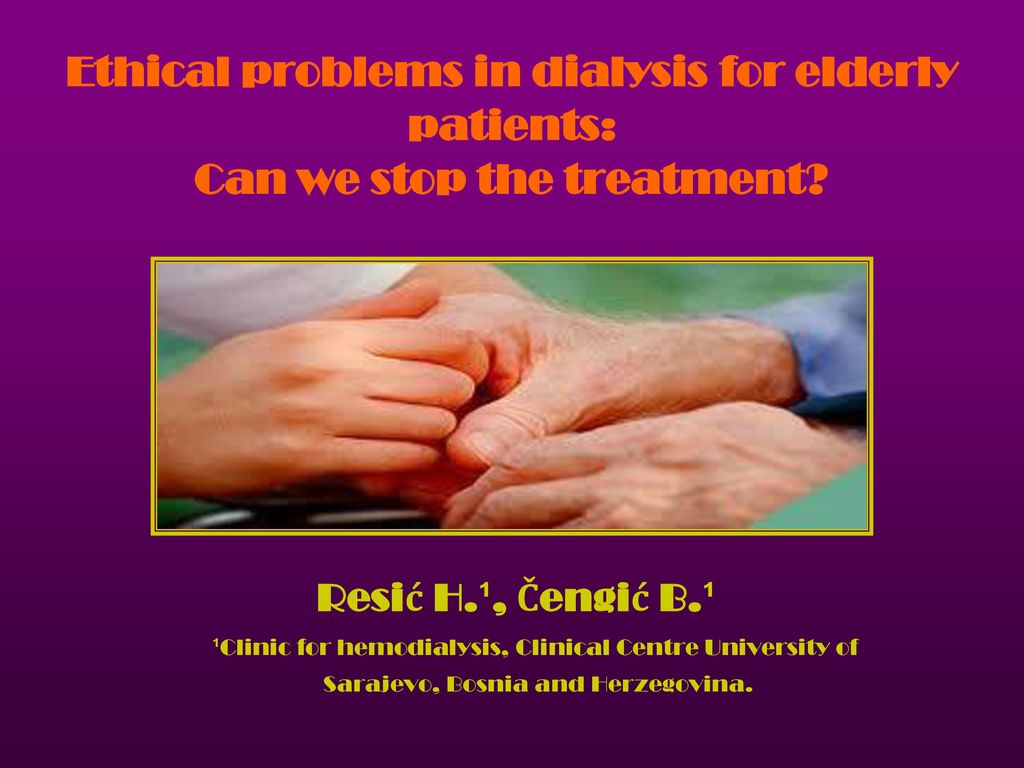 Ethical problems in dialysis for elderly patients:
Can we stop the treatment?

Resić H.$^1$, Čengić B.$^1$

$^1$Clinic for hemodialysis, Clinical Centre University of Sarajevo, Bosnia and Herzegovina.